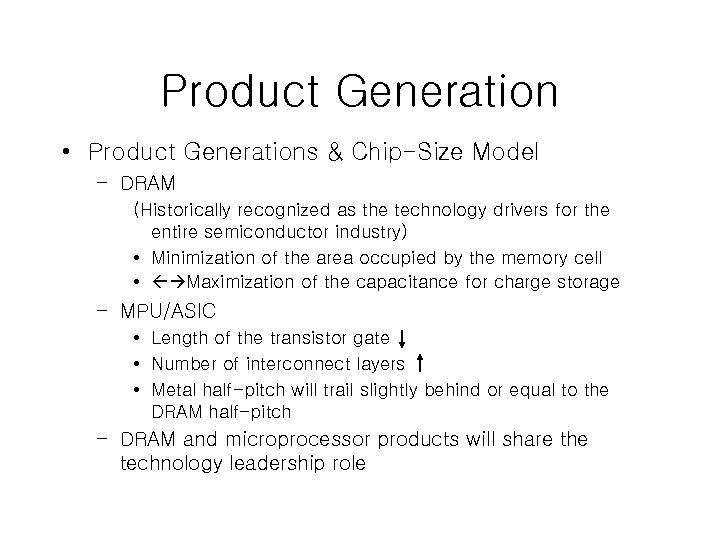 Product Generation

• Product Generations & Chip-Size Model

– DRAM

(Historically recognized as the technology drivers for the entire semiconductor industry)

• Minimization of the area occupied by the memory cell

• ←→Maximization of the capacitance for charge storage

– MPU/ASIC

• Length of the transistor gate ↓

• Number of interconnect layers ↑

• Metal half-pitch will trail slightly behind or equal to the DRAM half-pitch

– DRAM and microprocessor products will share the technology leadership role